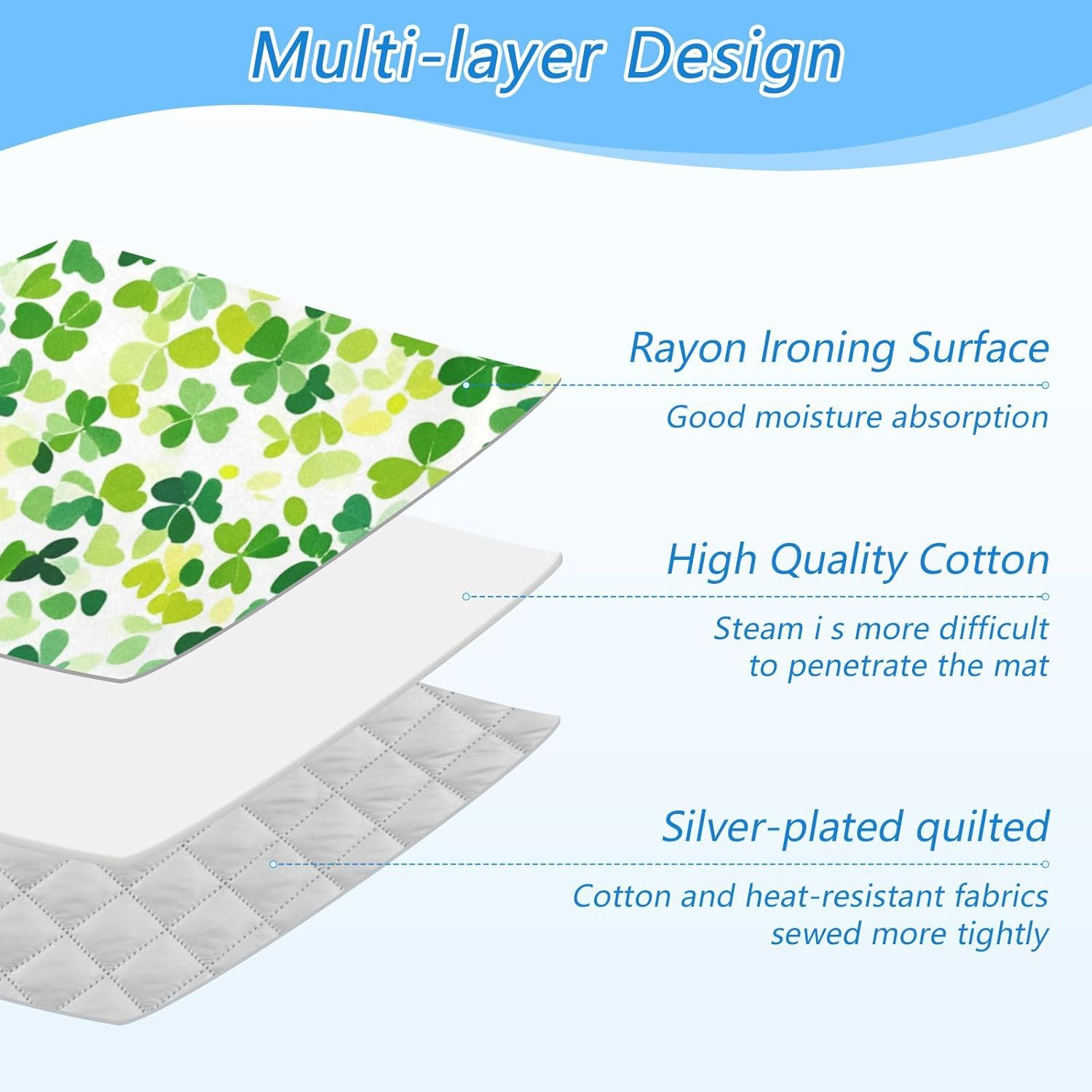 Multi-layer Design

Rayon Ironing Surface

Good moisture absorption

High Quality Cotton

Steam i s more difficult to penetrate the mat

Silver-plated quilted

Cotton and heat-resistant fabrics sewed more tightly